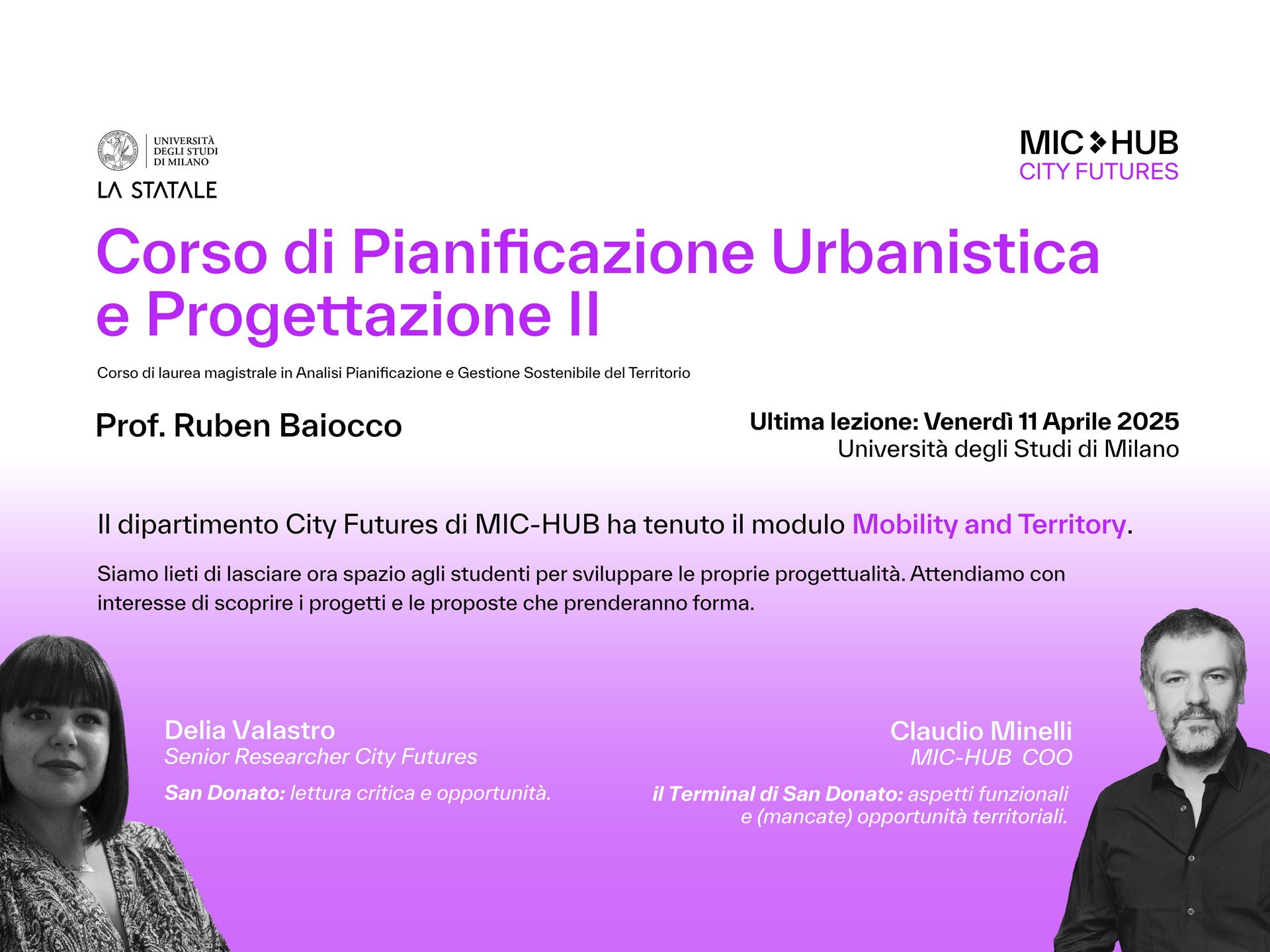 UNIVERSITÀ DEGLI STUDI DI MILANO
LA STATALE

MIC HUB
CITY FUTURES

Corso di Pianificazione Urbanistica e Progettazione II

Corso di laurea magistrale in Analisi Pianificazione e Gestione Sostenibile del Territorio

Prof. Ruben Baiocco

Ultima lezione: Venerdì 11 Aprile 2025
Università degli Studi di Milano

Il dipartimento City Futures di MIC-HUB ha tenuto il modulo Mobility and Territory.

Siamo lieti di lasciare ora spazio agli studenti per sviluppare le proprie progettualità. Attendiamo con interesse di scoprire i progetti e le proposte che prenderanno forma.

Delia Valastro
Senior Researcher City Futures
San Donato: lettura critica e opportunità.

Claudio Minelli
MIC-HUB COO
il Terminal di San Donato: aspetti funzionali e (mancate) opportunità territoriali.